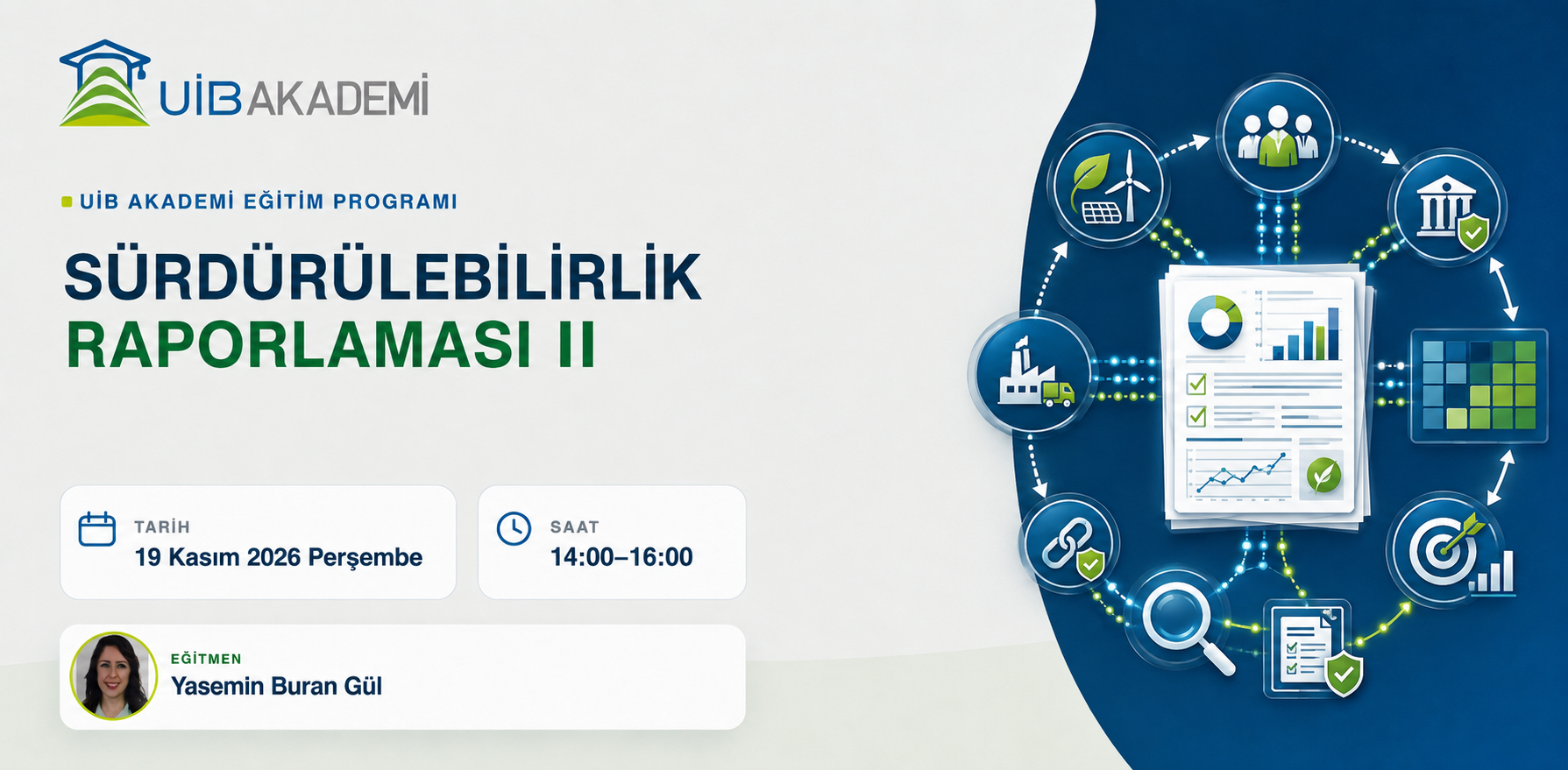 UİB AKADEMİ

UİB AKADEMİ EĞİTİM PROGRAMI

SÜRDÜRÜLEBİLİRLİK RAPORLAMASI II

TARİH
19 Kasım 2026 Perşembe

SAAT
14:00–16:00

EĞİTMEN
Yasemin Buran Gül